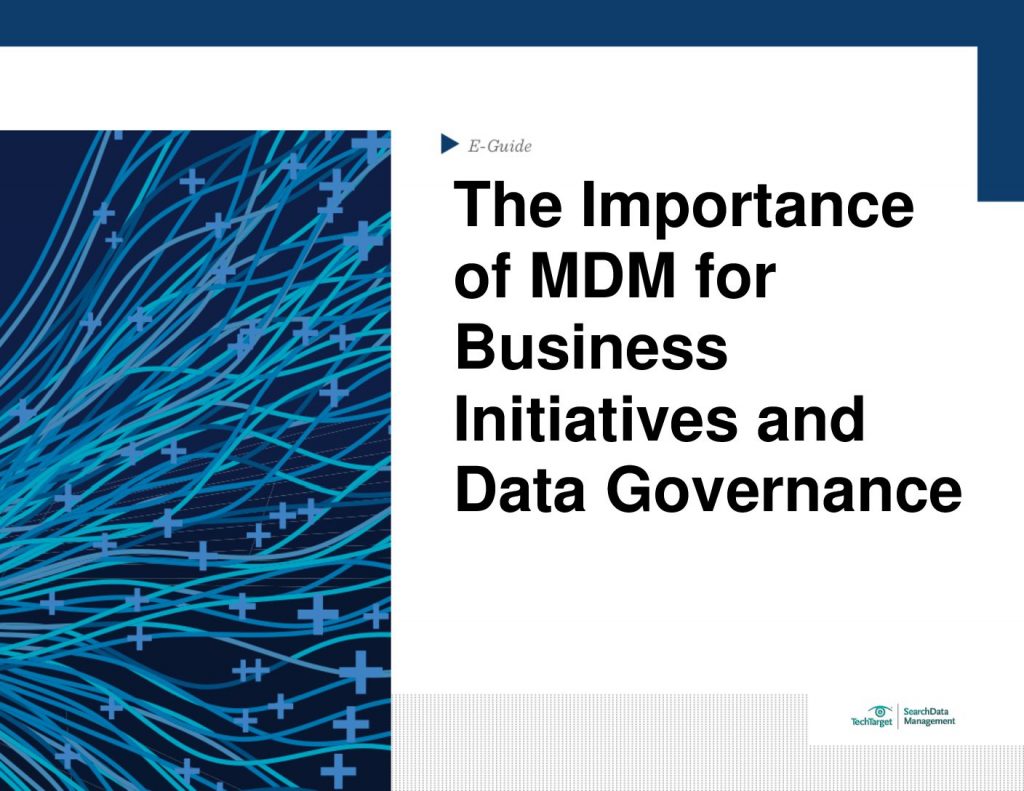 E-Guide

The Importance of MDM for Business Initiatives and Data Governance

TechTarget | SearchData Management